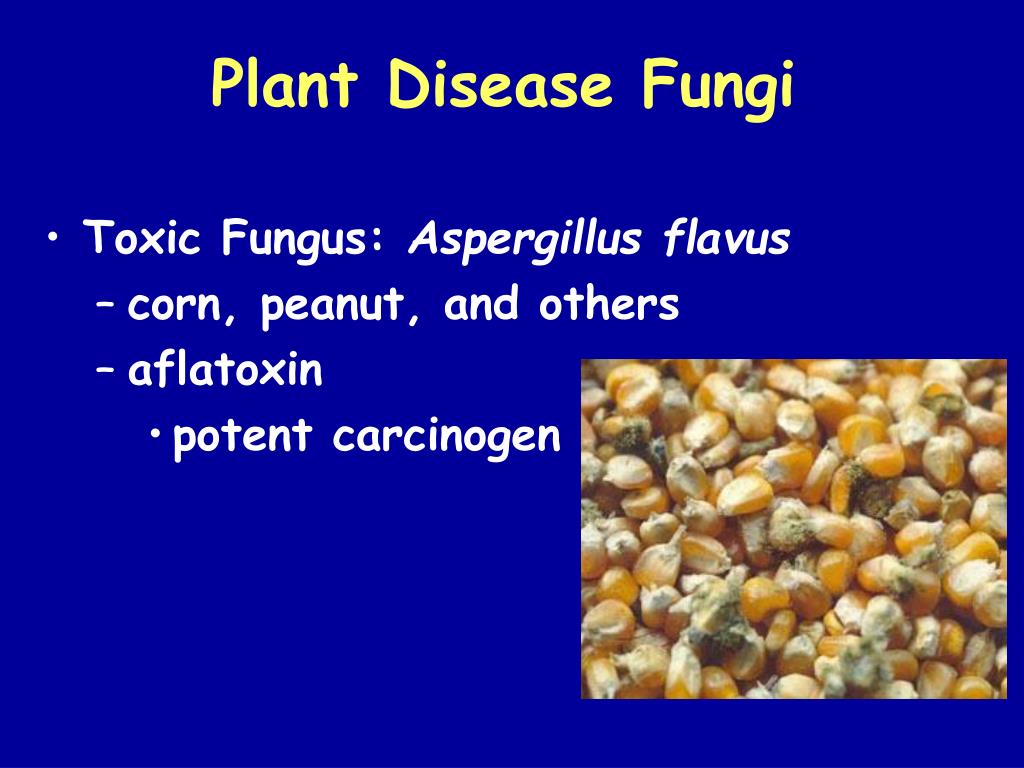 Plant Disease Fungi

• Toxic Fungus: Aspergillus flavus
– corn, peanut, and others
– aflatoxin
• potent carcinogen